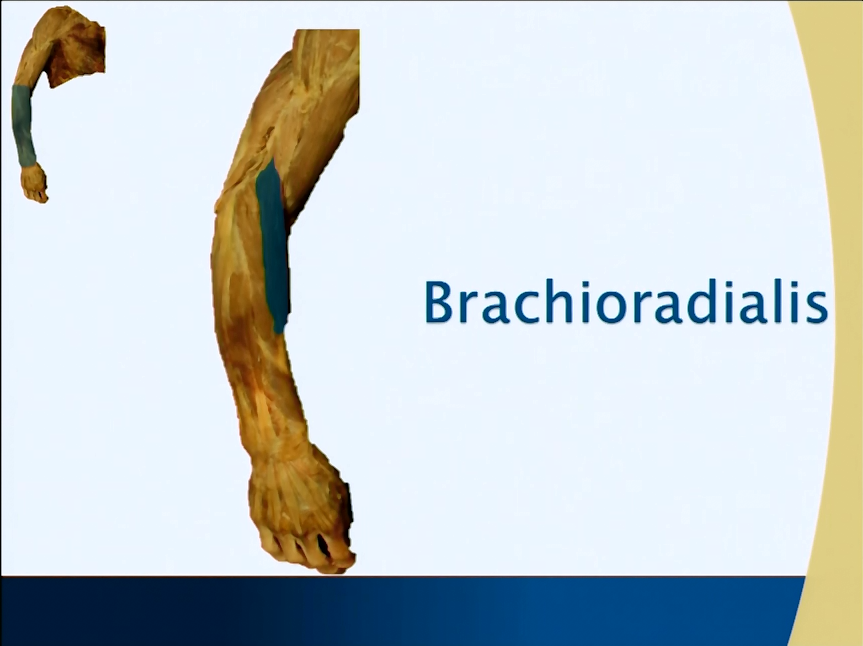 Brachioradialis